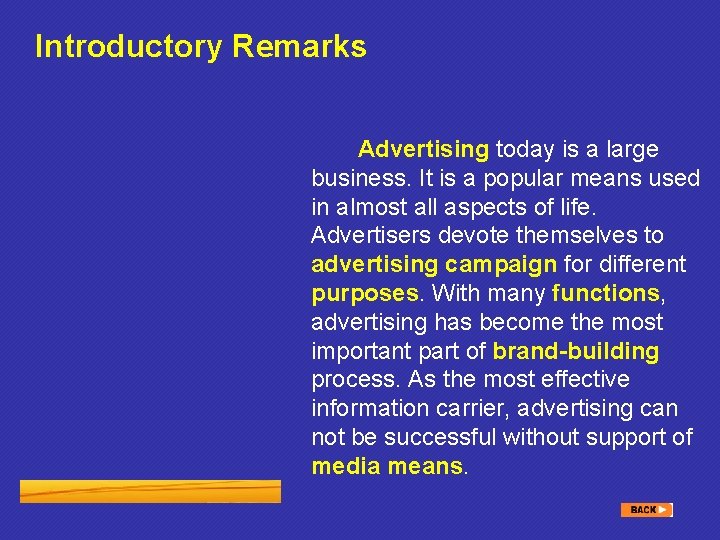 Introductory Remarks

Advertising today is a large business. It is a popular means used in almost all aspects of life. Advertisers devote themselves to advertising campaign for different purposes. With many functions, advertising has become the most important part of brand-building process. As the most effective information carrier, advertising can not be successful without support of media means.

BACK